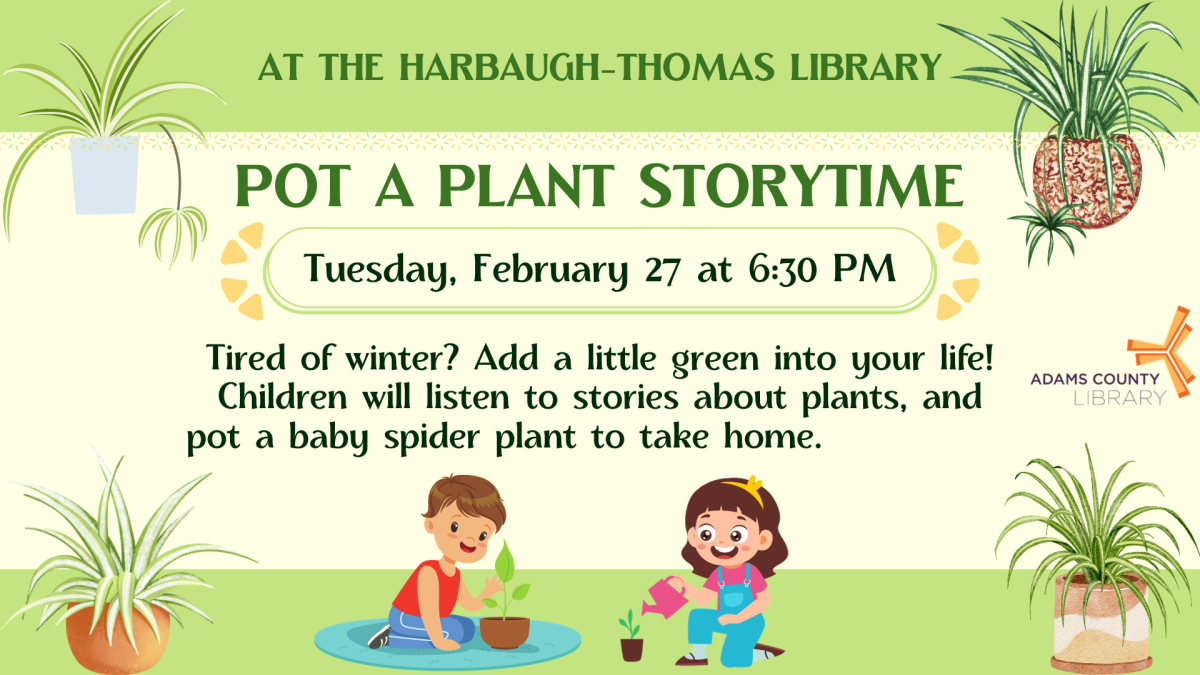 AT THE HARBAUGH-THOMAS LIBRARY

POT A PLANT STORYTIME

Tuesday, February 27 at 6:30 PM

Tired of winter? Add a little green into your life! Children will listen to stories about plants, and pot a baby spider plant to take home.

ADAMS COUNTY LIBRARY